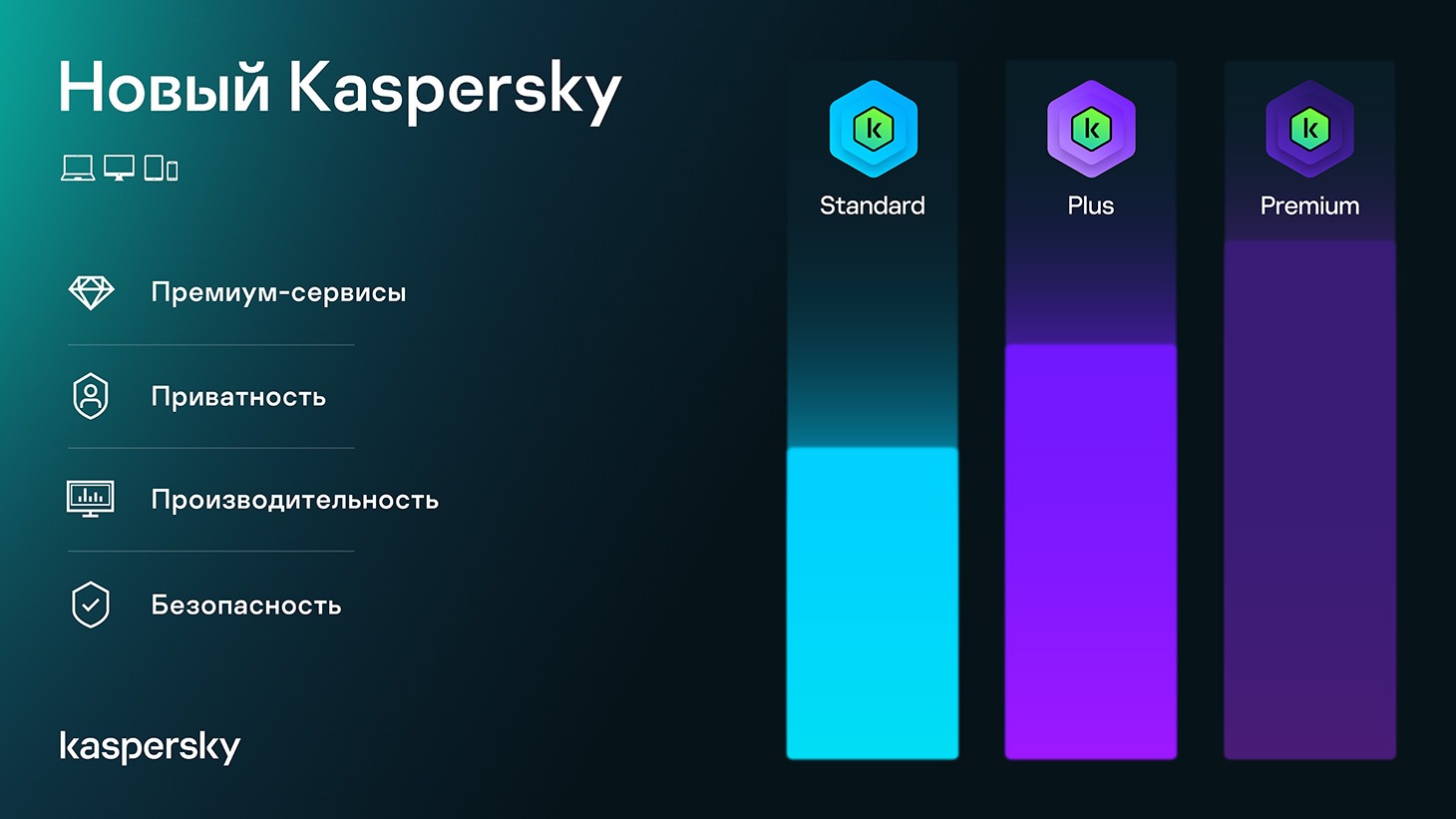 Новый Kaspersky

Премиум-сервисы

Приватность

Производительность

Безопасность

kaspersky

k
Standard

k
Plus

k
Premium